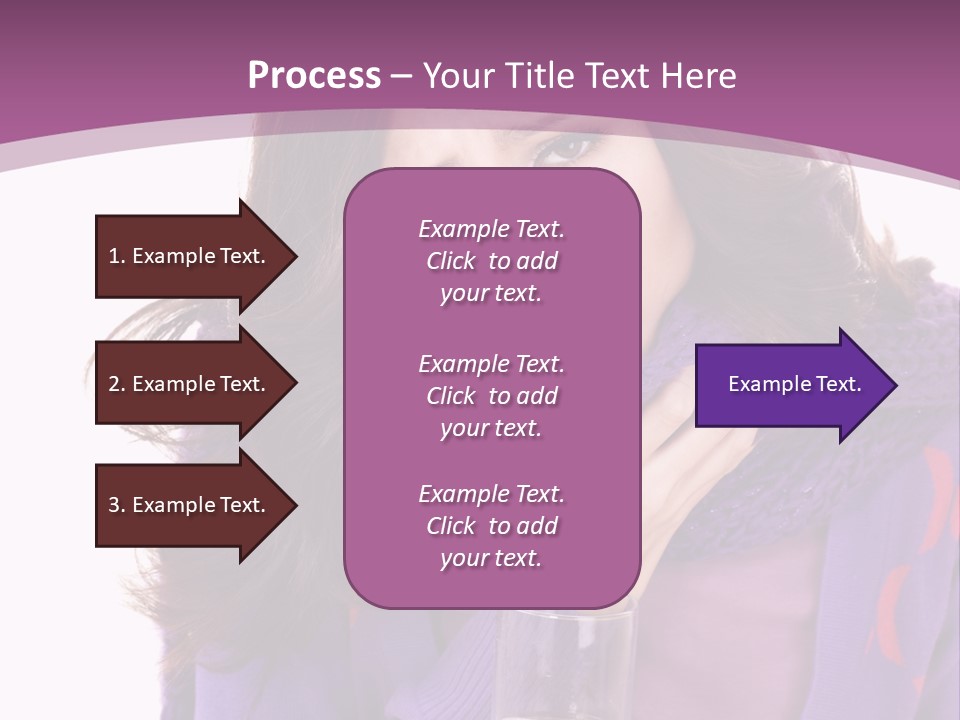 Process – Your Title Text Here

1. Example Text.

2. Example Text.

3. Example Text.

Example Text. Click to add your text.

Example Text. Click to add your text.

Example Text. Click to add your text.

Example Text.